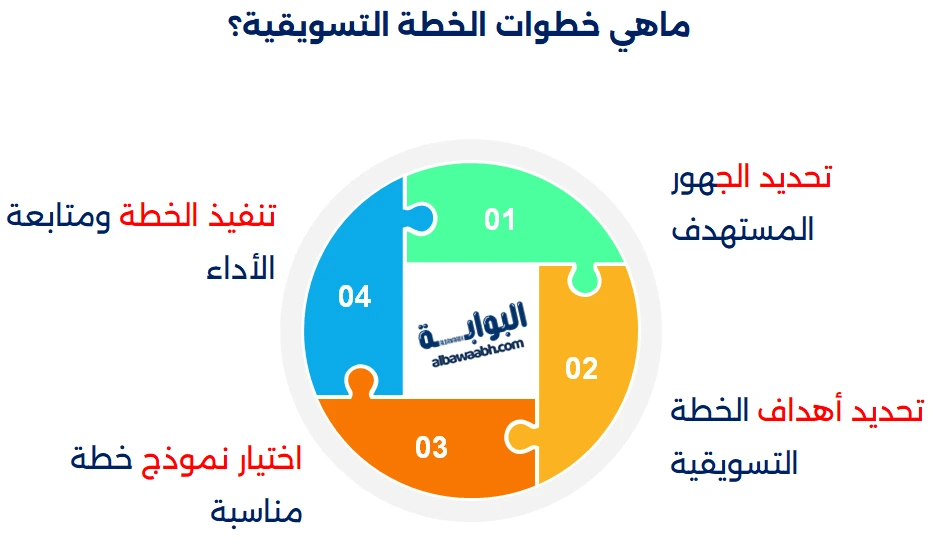 ماهي خطوات الخطة التسويقية؟

01
تحديد الجهور المستهدف

02
تحديد أهداف الخطة التسويقية

03
اختيار نموذج خطة مناسبة

04
تنفيذ الخطة ومتابعة الأداء

البوابة
albawaabh.com